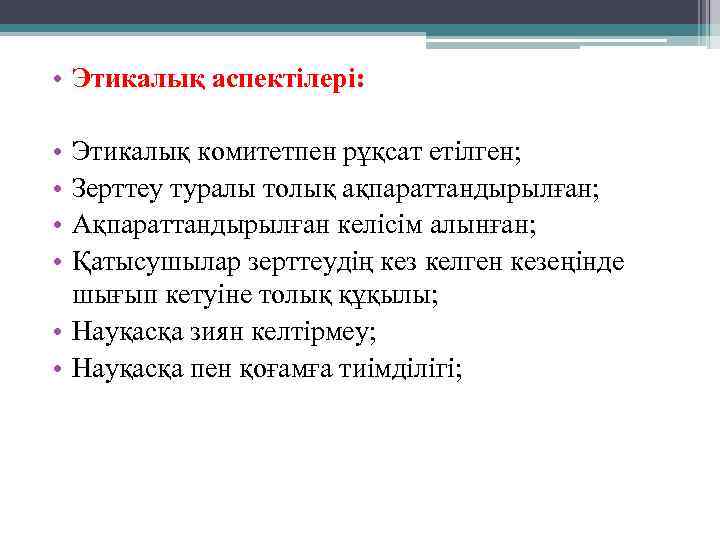 • Этикалық аспектілері:

• Этикалық комитетпен рұқсат етілген;
• Зерттеу туралы толық ақпараттандырылған;
• Ақпараттандырылған келісім алынған;
• Қатысушылар зерттеудің кез келген кезеңінде шығып кетуіне толық құқылы;
• Науқасқа зиян келтірмеу;
• Науқасқа пен қоғамға тиімділігі;